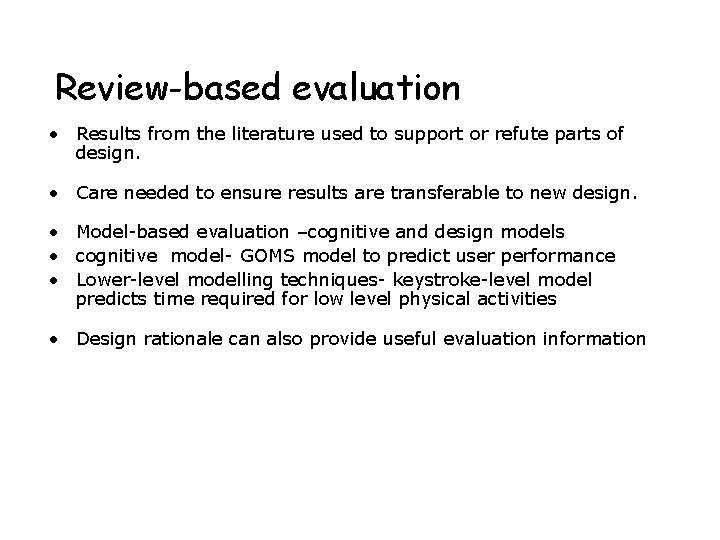 Review-based evaluation

• Results from the literature used to support or refute parts of design.

• Care needed to ensure results are transferable to new design.

• Model-based evaluation –cognitive and design models
• cognitive model- GOMS model to predict user performance
• Lower-level modelling techniques- keystroke-level model predicts time required for low level physical activities

• Design rationale can also provide useful evaluation information